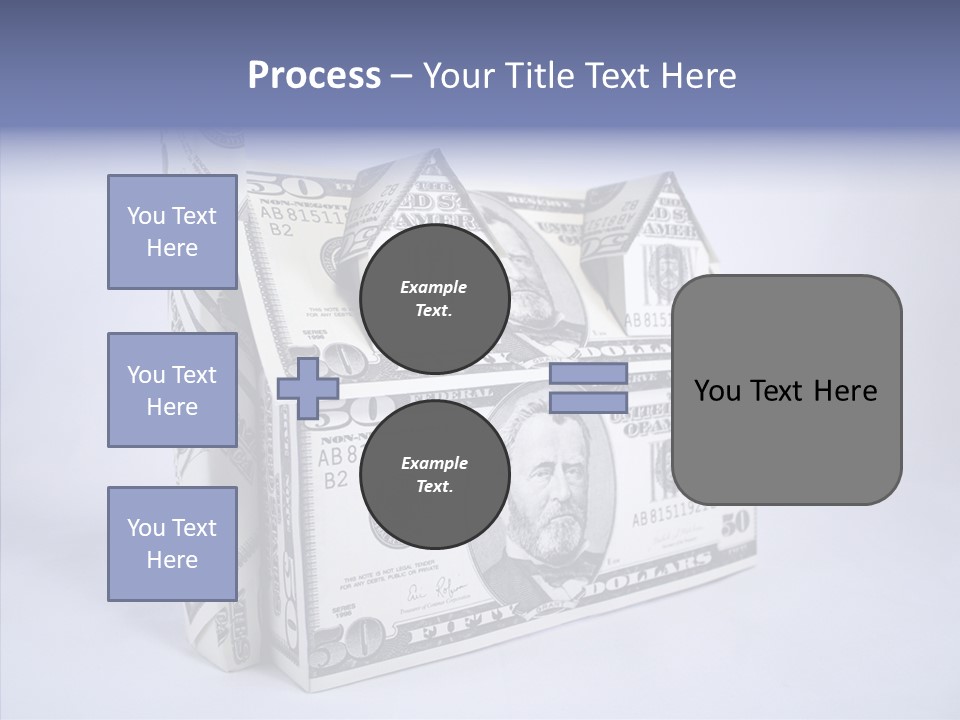 Process – Your Title Text Here

You Text Here

You Text Here

You Text Here

Example Text.

Example Text.

You Text Here